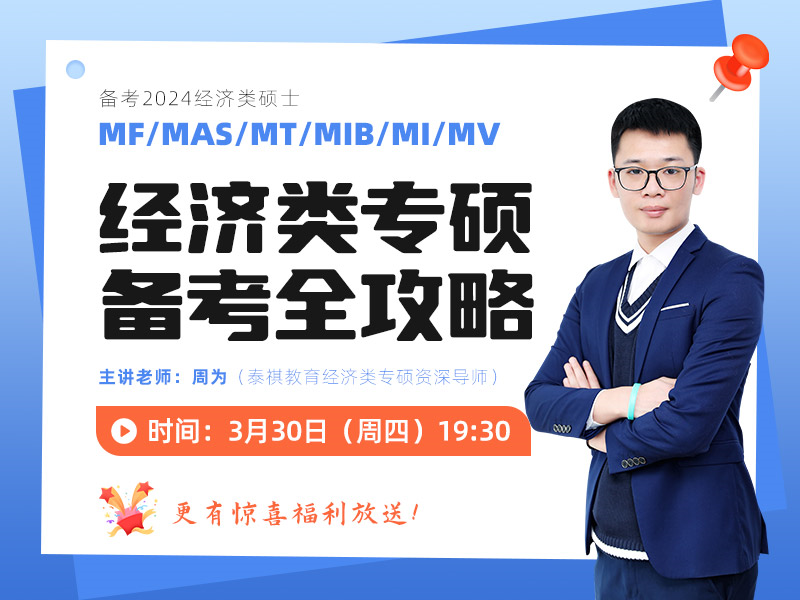 备考2024经济类硕士
MF/MAS/MT/MIB/MI/MV

经济类专硕
备考全攻略

主讲老师：周为（泰祺教育经济类专硕资深导师）

时间：3月30日（周四）19:30

更有惊喜福利放送！